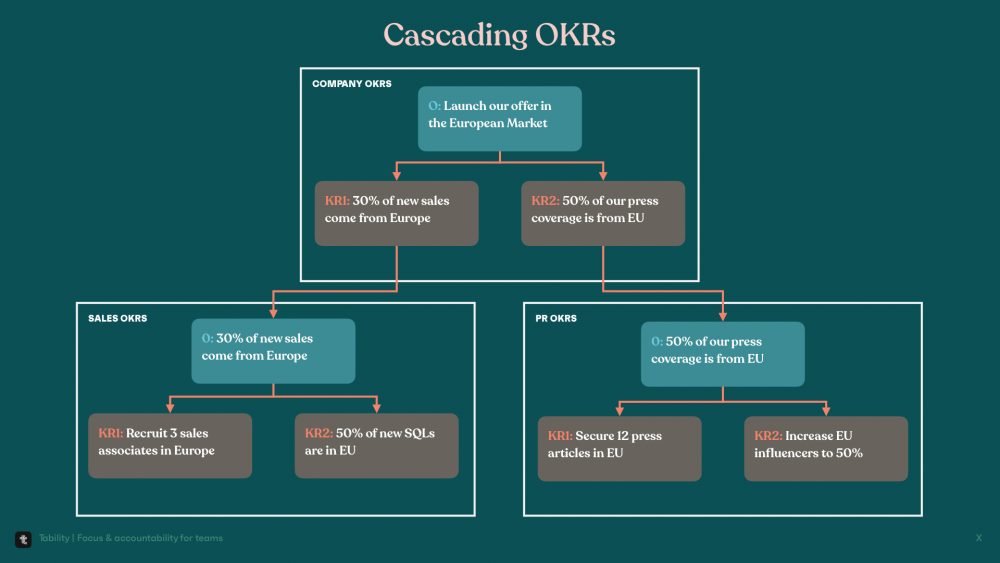 Cascading OKRs

COMPANY OKRS

O: Launch our offer in the European Market

KR1: 30% of new sales come from Europe

KR2: 50% of our press coverage is from EU

SALES OKRS

O: 30% of new sales come from Europe

KR1: Recruit 3 sales associates in Europe

KR2: 50% of new SQLs are in EU

PR OKRS

O: 50% of our press coverage is from EU

KR1: Secure 12 press articles in EU

KR2: Increase EU influencers to 50%

Tability | Focus & accountability for teams

X